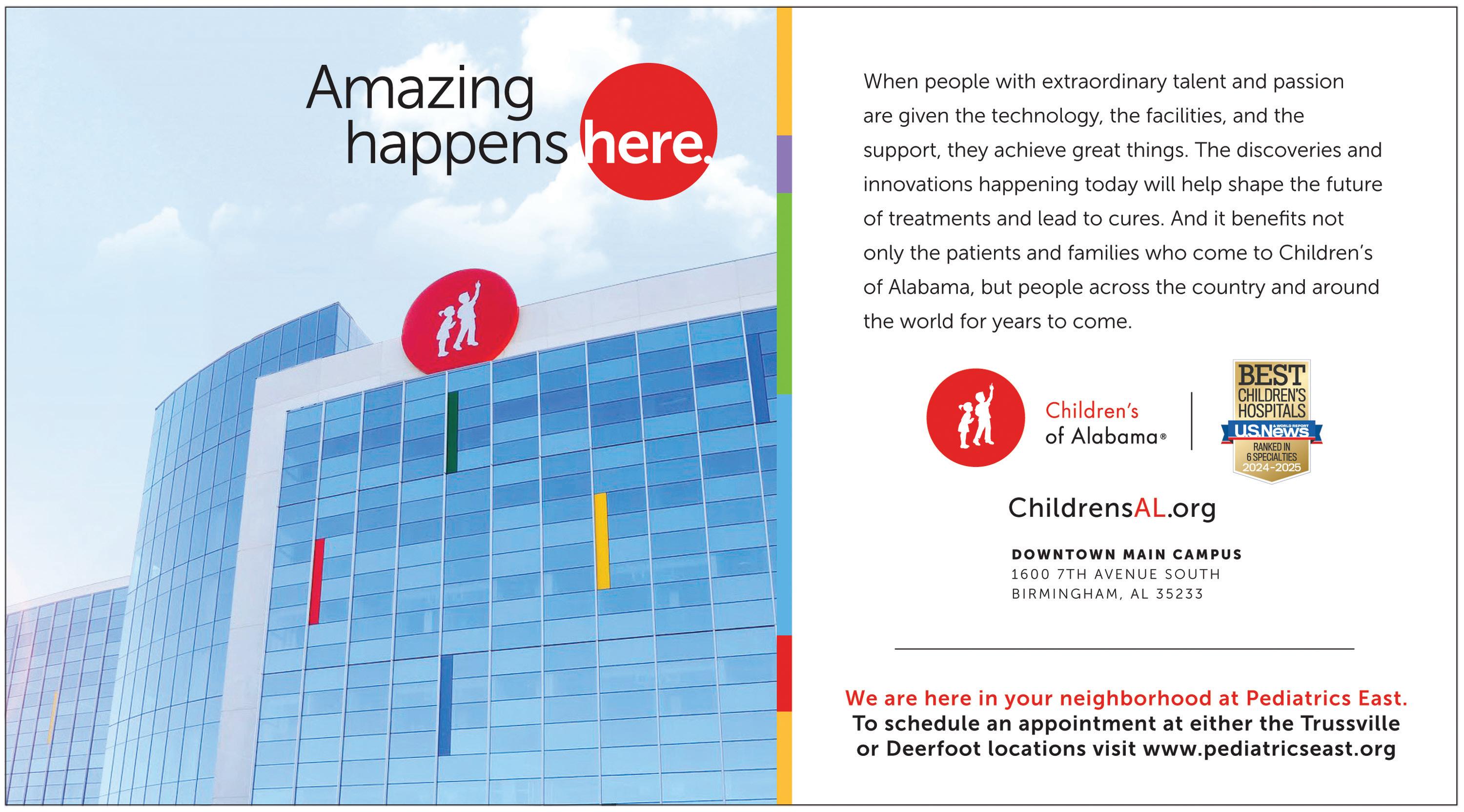 Amazing happens here.

When people with extraordinary talent and passion are given the technology, the facilities, and the support, they achieve great things. The discoveries and innovations happening today will help shape the future of treatments and lead to cures. And it benefits not only the patients and families who come to Children's of Alabama, but people across the country and around the world for years to come.

Children's of Alabama®

BEST CHILDREN'S HOSPITALS U.S.News & WORLD REPORT RANKED IN 6 SPECIALTIES 2024-2025

ChildrensAL.org

DOWNTOWN MAIN CAMPUS
1600 7TH AVENUE SOUTH
BIRMINGHAM, AL 35233

We are here in your neighborhood at Pediatrics East.
To schedule an appointment at either the Trussville or Deerfoot locations visit www.pediatricseast.org